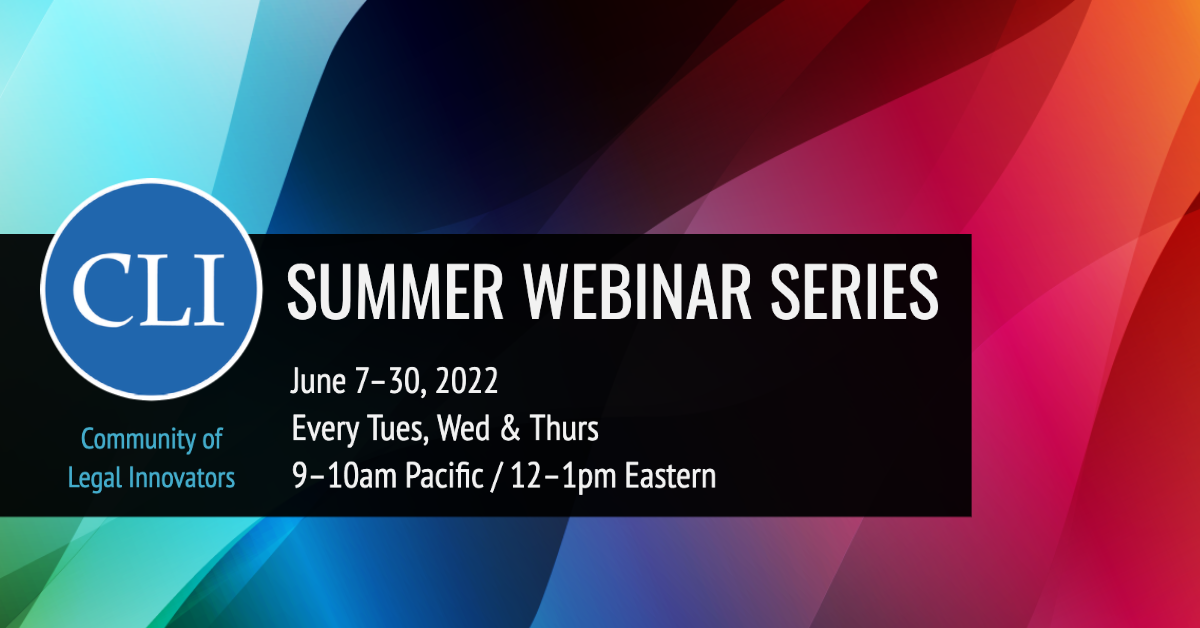 CLI

Community of Legal Innovators

SUMMER WEBINAR SERIES

June 7–30, 2022
Every Tues, Wed & Thurs
9–10am Pacific / 12–1pm Eastern